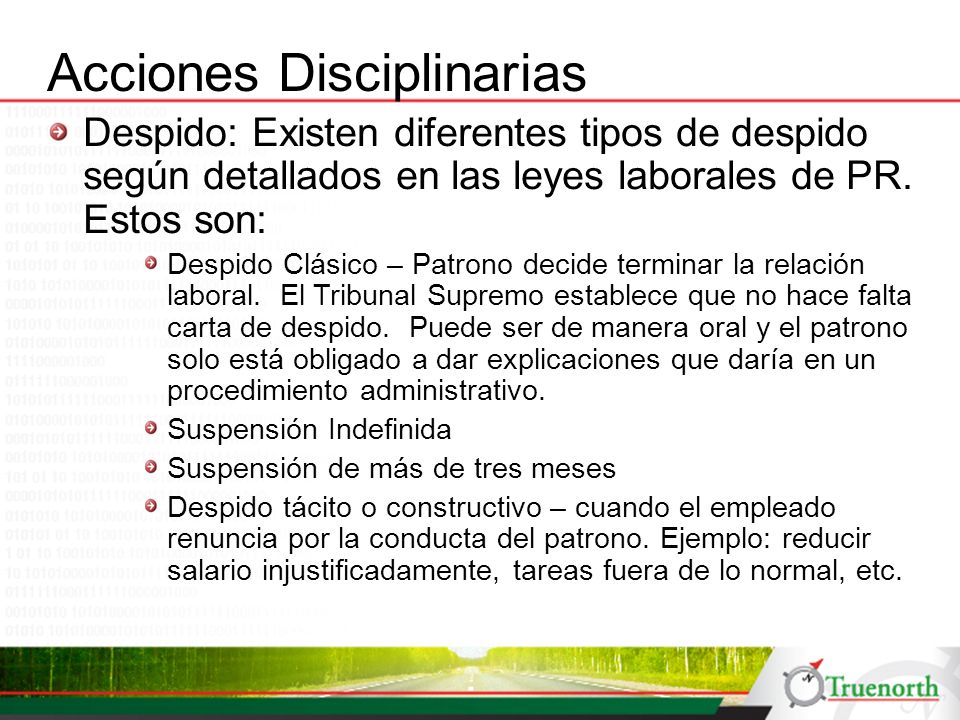 Acciones Disciplinarias

Despido: Existen diferentes tipos de despido según detallados en las leyes laborales de PR. Estos son:

Despido Clásico – Patrono decide terminar la relación laboral. El Tribunal Supremo establece que no hace falta carta de despido. Puede ser de manera oral y el patrono solo está obligado a dar explicaciones que daría en un procedimiento administrativo.

Suspensión Indefinida

Suspensión de más de tres meses

Despido tácito o constructivo – cuando el empleado renuncia por la conducta del patrono. Ejemplo: reducir salario injustificadamente, tareas fuera de lo normal, etc.

Truenorth